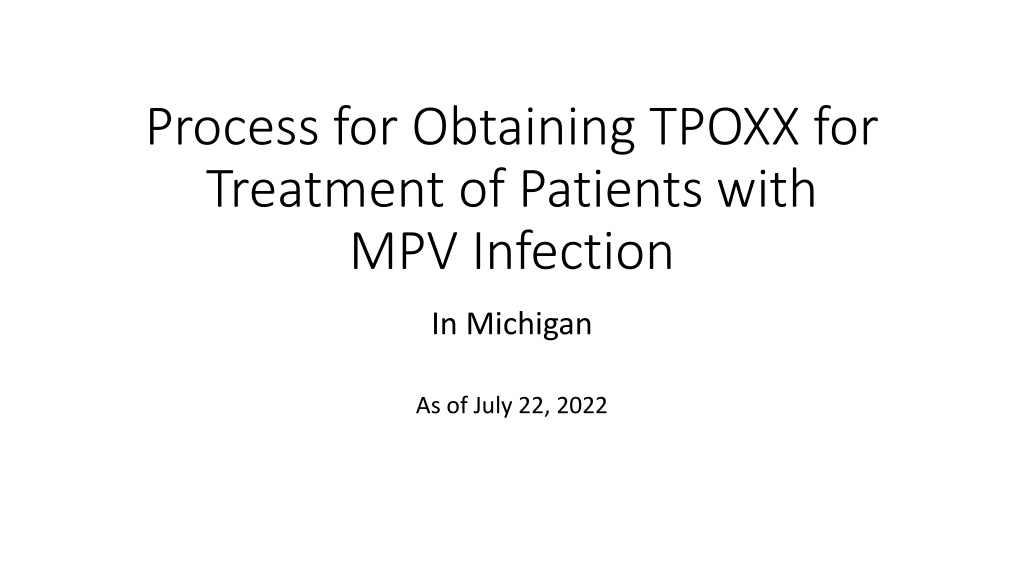 Process for Obtaining TPOXX for Treatment of Patients with MPV Infection

In Michigan

As of July 22, 2022